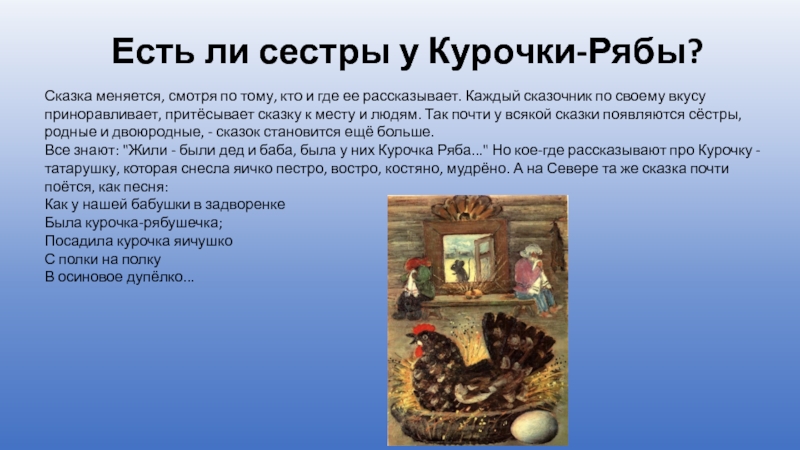 Есть ли сестры у Курочки-Рябы?

Сказка меняется, смотря по тому, кто и где ее рассказывает. Каждый сказочник по своему вкусу приноравливает, притёсывает сказку к месту и людям. Так почти у всякой сказки появляются сёстры, родные и двоюродные, - сказок становится ещё больше.
Все знают: "Жили - были дед и баба, была у них Курочка Ряба..." Но кое-где рассказывают про Курочку - татарушку, которая снесла яичко пестро, востро, костяно, мудрёно. А на Севере та же сказка почти поётся, как песня:
Как у нашей бабушки в задворенке
Была курочка-рябушечка;
Посадила курочка яичушко
С полки на полку
В осиновое дупёлко...